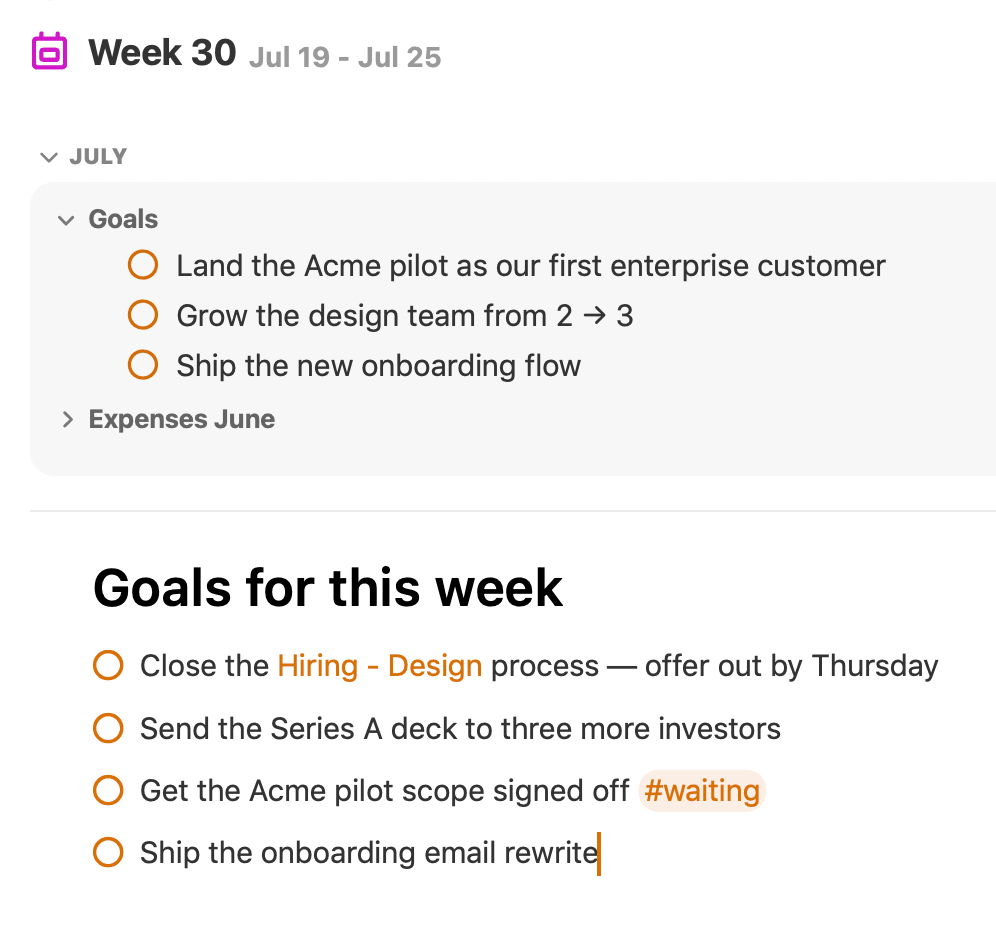 Week 30 Jul 19 - Jul 25

JULY

Goals

Land the Acme pilot as our first enterprise customer

Grow the design team from 2 → 3

Ship the new onboarding flow

Expenses June

Goals for this week

Close the Hiring - Design process — offer out by Thursday

Send the Series A deck to three more investors

Get the Acme pilot scope signed off #waiting

Ship the onboarding email rewrite